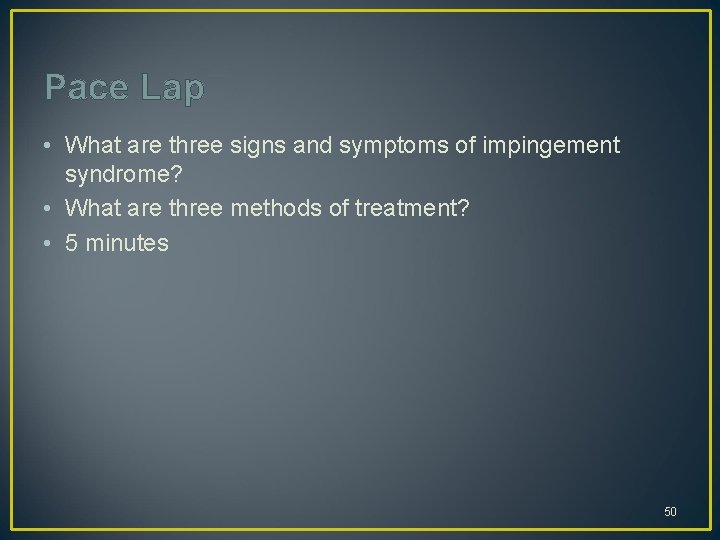 Pace Lap

• What are three signs and symptoms of impingement syndrome?
• What are three methods of treatment?
• 5 minutes

50